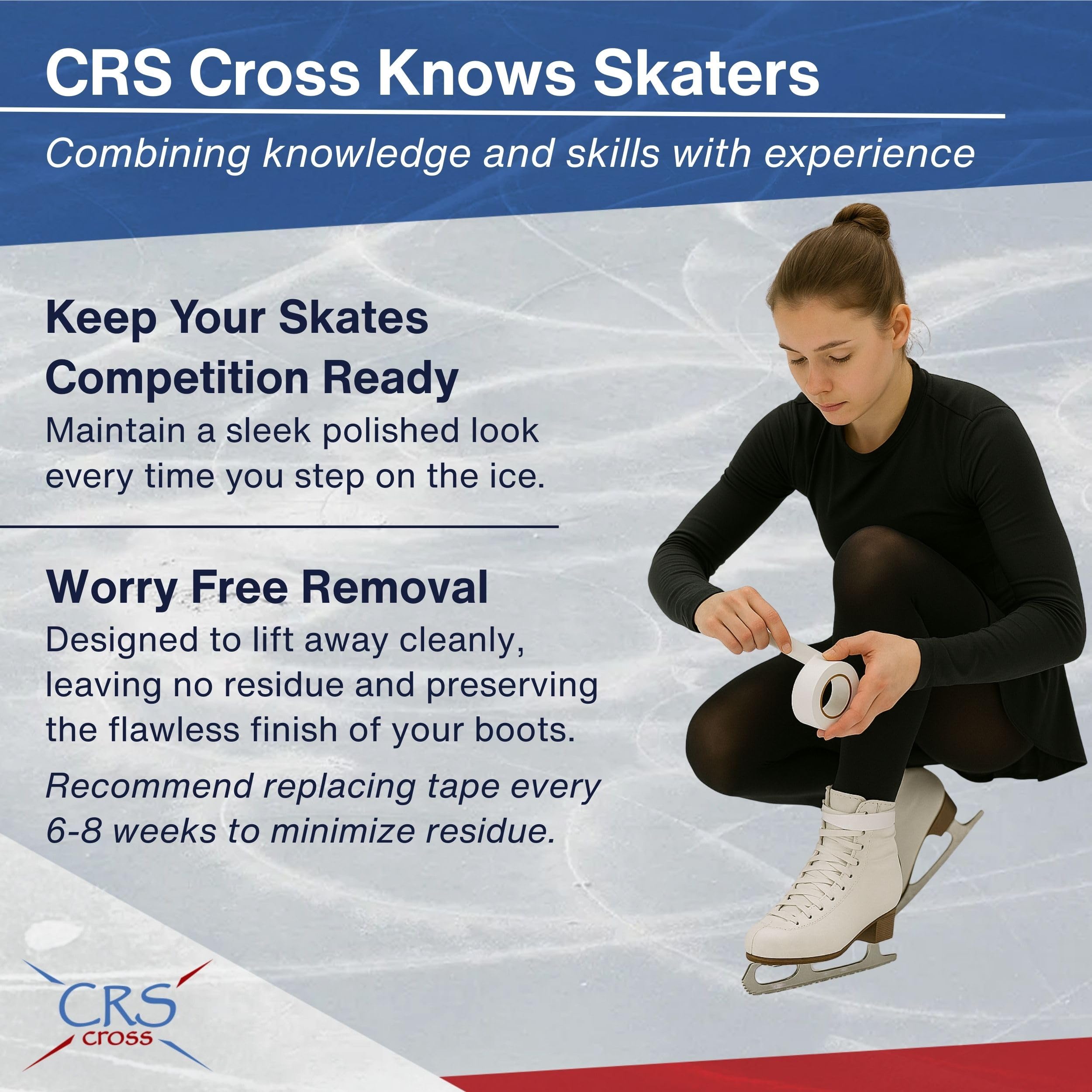 CRS Cross Knows Skaters

Combining knowledge and skills with experience

Keep Your Skates Competition Ready

Maintain a sleek polished look every time you step on the ice.

Worry Free Removal

Designed to lift away cleanly, leaving no residue and preserving the flawless finish of your boots.

Recommend replacing tape every 6-8 weeks to minimize residue.

CRS cross